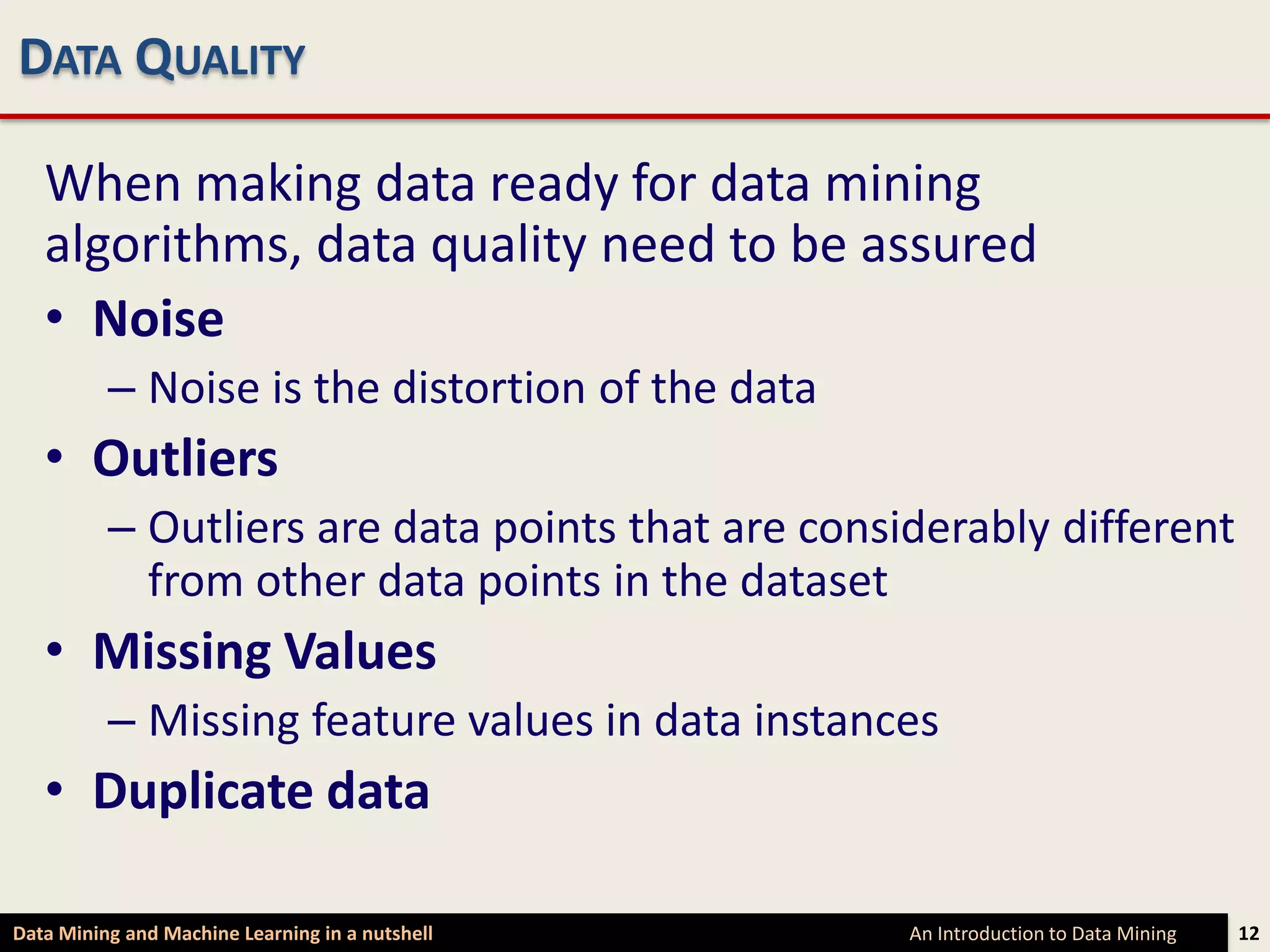 DATA QUALITY

When making data ready for data mining algorithms, data quality need to be assured

• Noise
– Noise is the distortion of the data
• Outliers
– Outliers are data points that are considerably different from other data points in the dataset
• Missing Values
– Missing feature values in data instances
• Duplicate data

Data Mining and Machine Learning in a nutshell
An Introduction to Data Mining
12